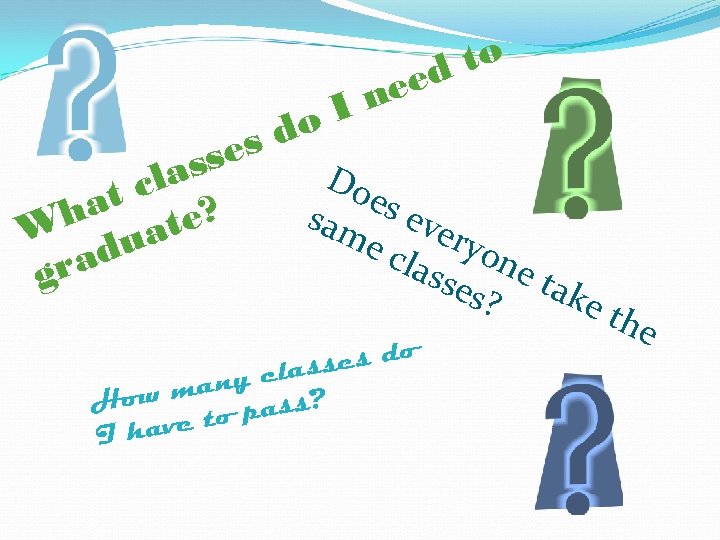 ?

What classes do I need to graduate?

?

Does everyone take the same classes?

How many classes do I have to pass?

?